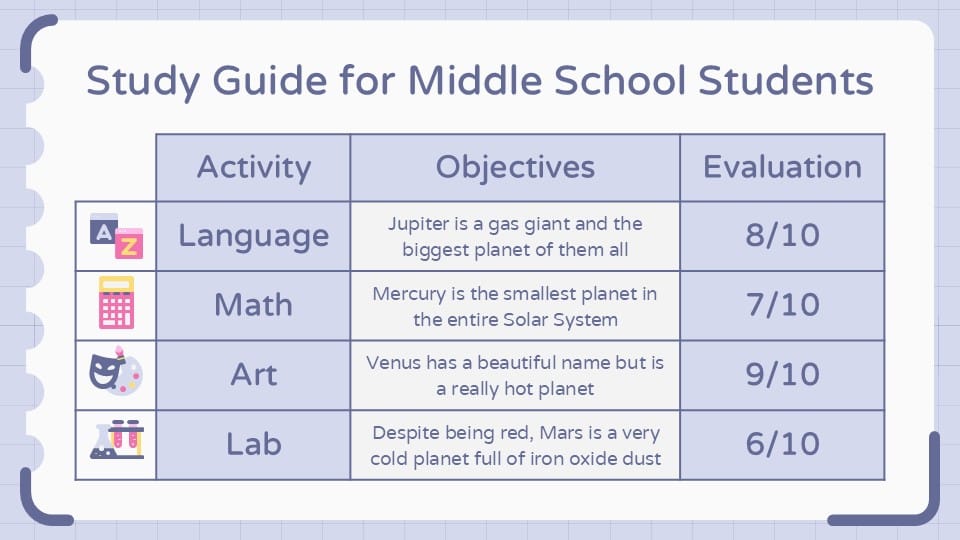 Study Guide for Middle School Students

| | Activity | Objectives | Evaluation |
|---|---|---|---|
| A Z | Language | Jupiter is a gas giant and the biggest planet of them all | 8/10 |
| | Math | Mercury is the smallest planet in the entire Solar System | 7/10 |
| | Art | Venus has a beautiful name but is a really hot planet | 9/10 |
| | Lab | Despite being red, Mars is a very cold planet full of iron oxide dust | 6/10 |